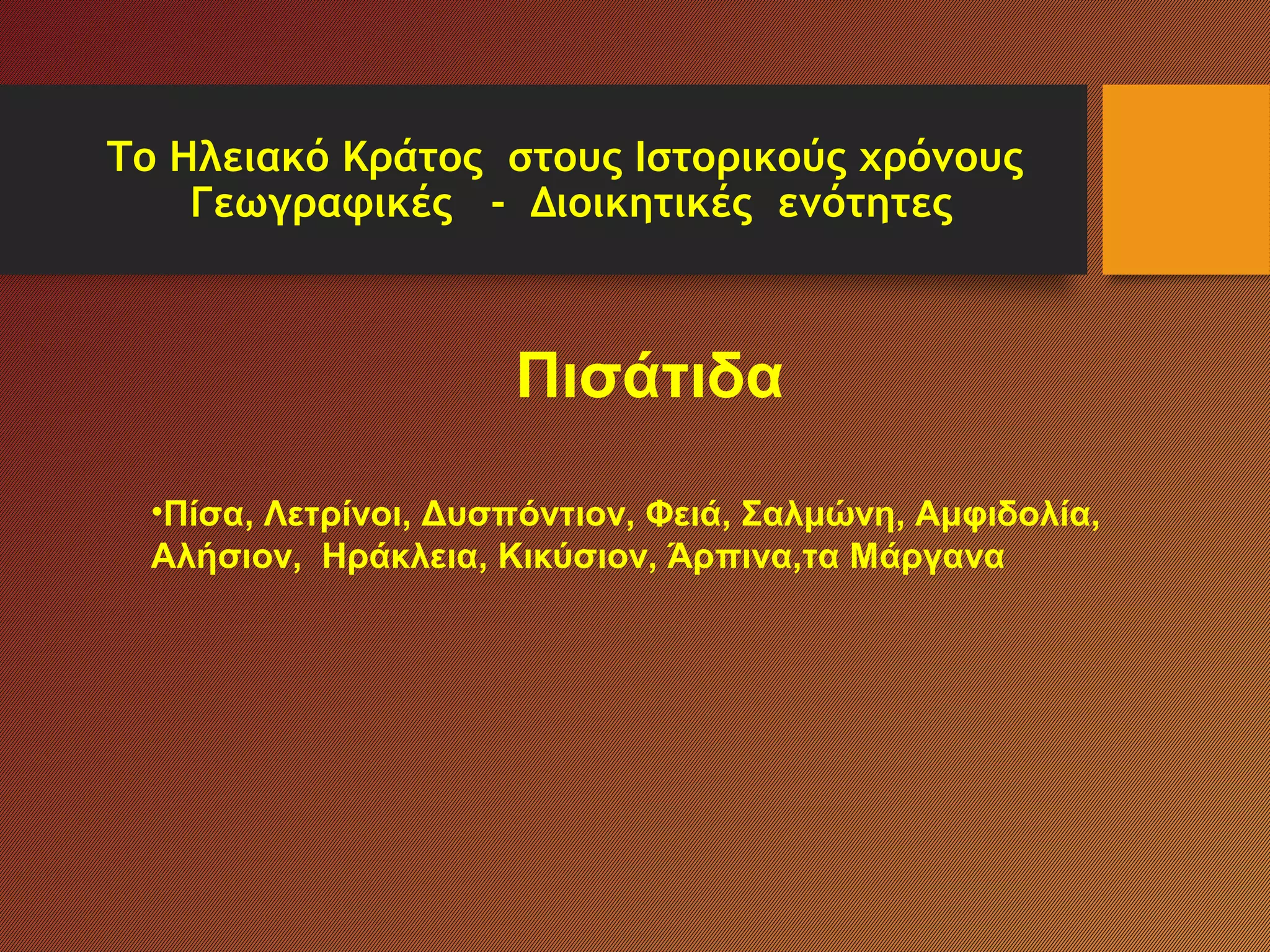 Το Ηλειακό Κράτος στους Ιστορικούς χρόνους
Γεωγραφικές - Διοικητικές ενότητες

Πισάτιδα

•Πίσα, Λετρίνοι, Δυσπόντιον, Φειά, Σαλμώνη, Αμφιδολία, Αλήσιον, Ηράκλεια, Κικύσιον, Άρπινα,τα Μάργανα